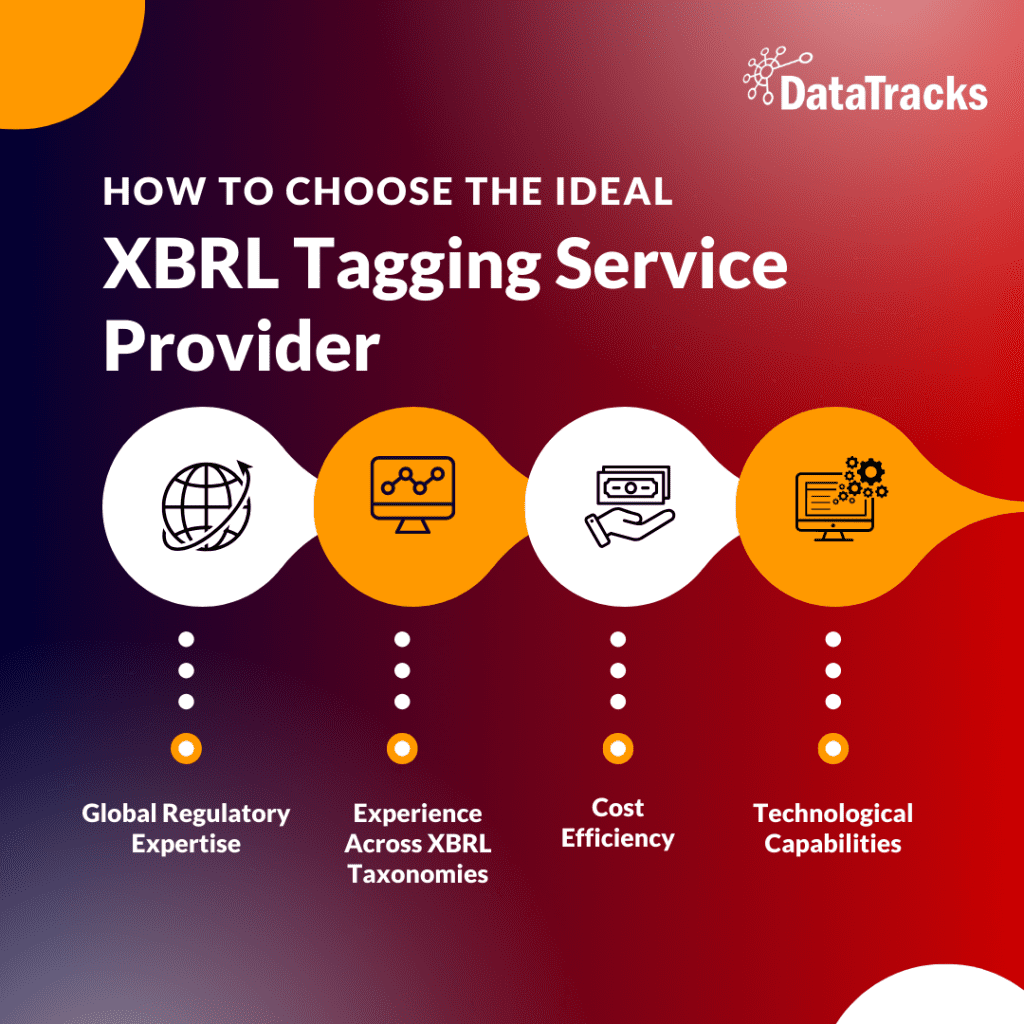 DataTracks

HOW TO CHOOSE THE IDEAL
XBRL Tagging Service Provider

Global Regulatory Expertise

Experience Across XBRL Taxonomies

Cost Efficiency

Technological Capabilities